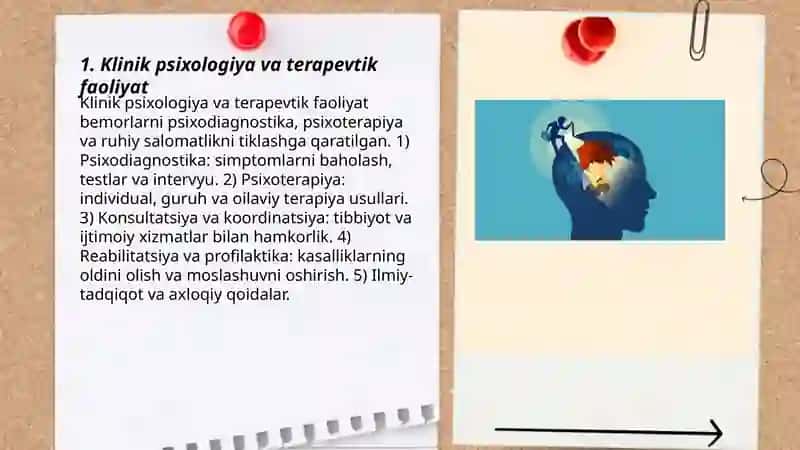 1. Klinik psixologiya va terapevtik faoliyat

Klinik psixologiya va terapevtik faoliyat bemorlarni psixodiagnostika, psixoterapiya va ruhiy salomatlikni tiklashga qaratilgan. 1) Psixodiagnostika: simptomlarni baholash, testlar va intervyu. 2) Psixoterapiya: individual, guruh va oilaviy terapiya usullari. 3) Konsultatsiya va koordinatsiya: tibbiyot va ijtimoiy xizmatlar bilan hamkorlik. 4) Reabilitatsiya va profilaktika: kasalliklarning oldini olish va moslashuvni oshirish. 5) Ilmiy-tadqiqot va axloqiy qoidalar.